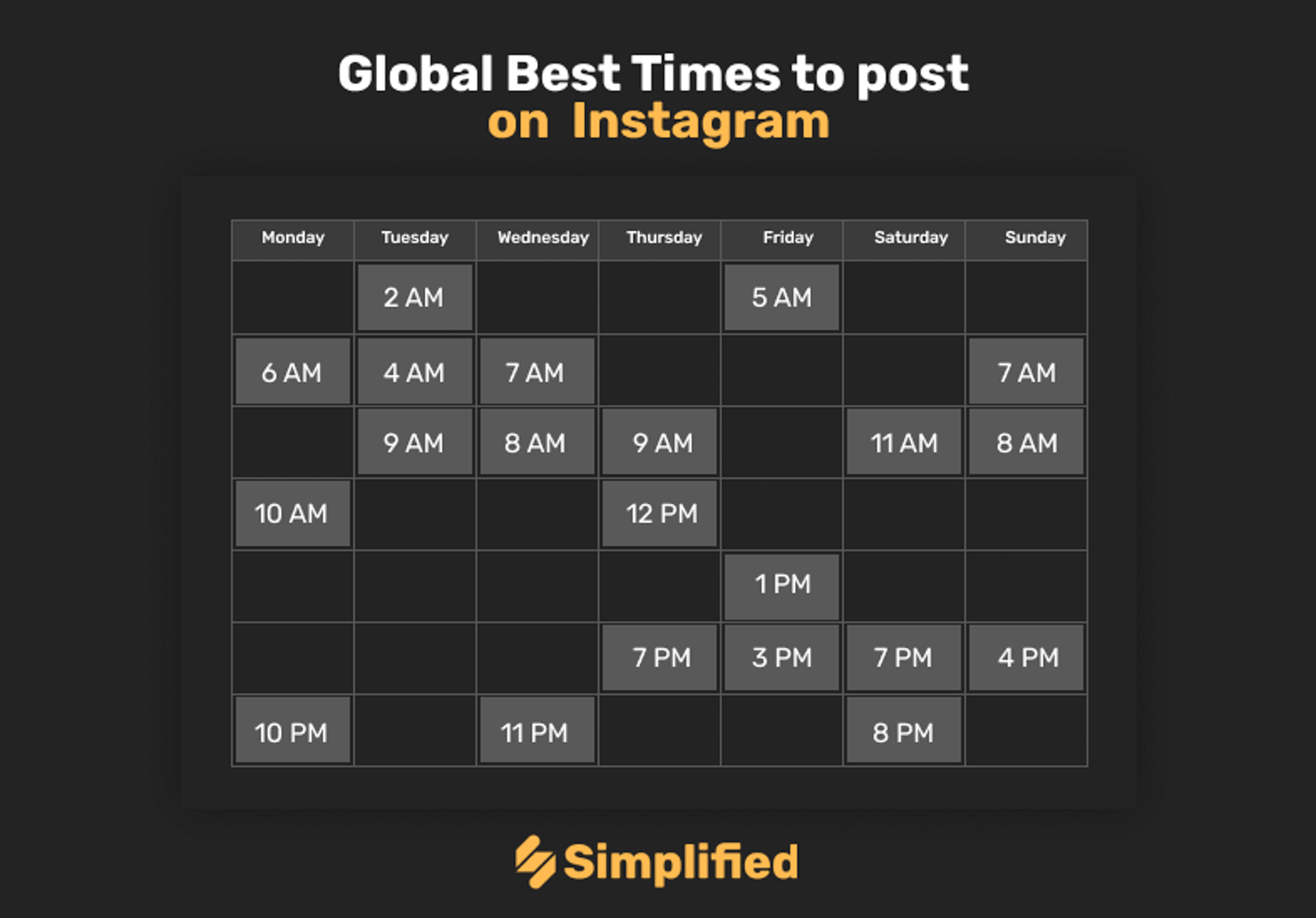 Global Best Times to post on Instagram

| Monday | Tuesday | Wednesday | Thursday | Friday | Saturday | Sunday |
|---|---|---|---|---|---|---|
| | 2 AM | | | 5 AM | | |
| 6 AM | 4 AM | 7 AM | | | | 7 AM |
| | 9 AM | 8 AM | 9 AM | | 11 AM | 8 AM |
| 10 AM | | | 12 PM | | | |
| | | | | 1 PM | | |
| | | | 7 PM | 3 PM | 7 PM | 4 PM |
| 10 PM | | 11 PM | | | 8 PM | |

Simplified